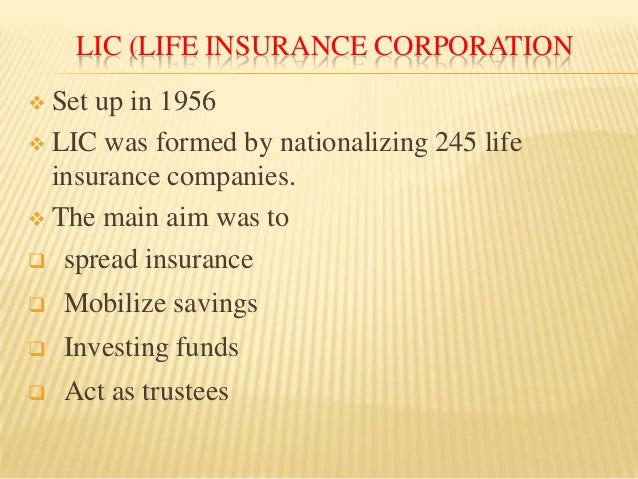 LIC (LIFE INSURANCE CORPORATION

❖ Set up in 1956
❖ LIC was formed by nationalizing 245 life insurance companies.
❖ The main aim was to
❑ spread insurance
❑ Mobilize savings
❑ Investing funds
❑ Act as trustees